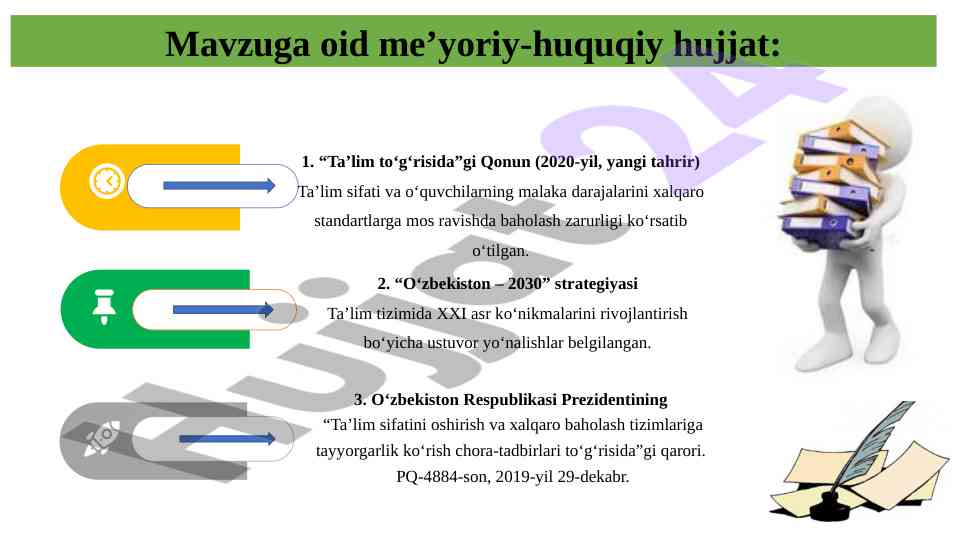 Mavzuga oid me’yoriy-huquqiy hujjat:

1. “Ta’lim to‘g‘risida”gi Qonun (2020-yil, yangi tahrir)
Ta’lim sifati va o‘quvchilarning malaka darajalarini xalqaro standartlarga mos ravishda baholash zarurligi ko‘rsatib o‘tilgan.

2. “O‘zbekiston – 2030” strategiyasi
Ta’lim tizimida XXI asr ko‘nikmalarini rivojlantirish bo‘yicha ustuvor yo‘nalishlar belgilangan.

3. O‘zbekiston Respublikasi Prezidentining
“Ta’lim sifatini oshirish va xalqaro baholash tizimlariga tayyorgarlik ko‘rish chora-tadbirlari to‘g‘risida”gi qarori. PQ-4884-son, 2019-yil 29-dekabr.

Hujjat24